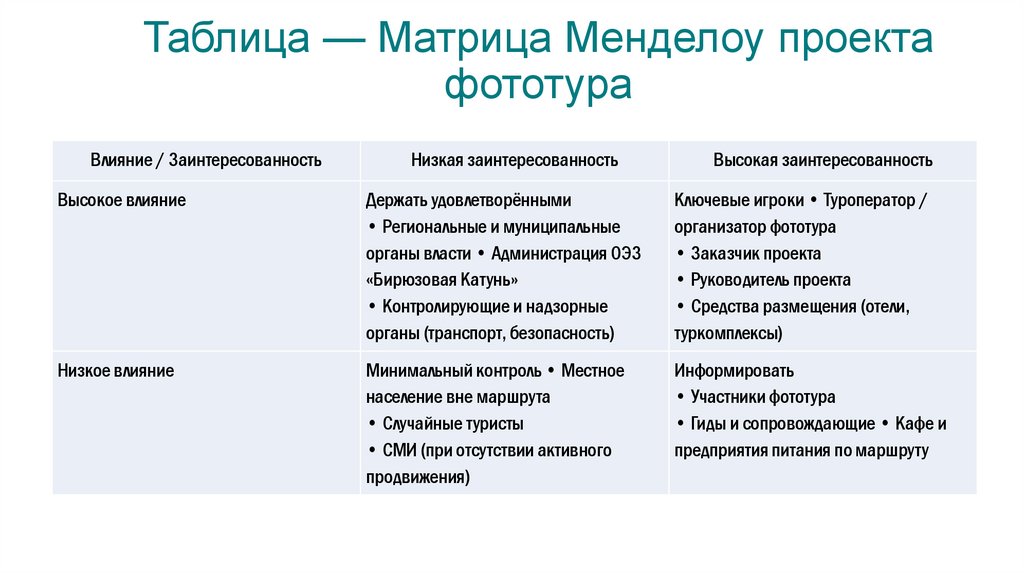 Таблица — Матрица Менделоу проекта фототура

| Влияние / Заинтересованность | Низкая заинтересованность | Высокая заинтересованность |
|---|---|---|
| Высокое влияние | Держать удовлетворёнными • Региональные и муниципальные органы власти • Администрация ОЭЗ «Бирюзовая Катунь» • Контролирующие и надзорные органы (транспорт, безопасность) | Ключевые игроки • Туроператор / организатор фототура • Заказчик проекта • Руководитель проекта • Средства размещения (отели, туркомплексы) |
| Низкое влияние | Минимальный контроль • Местное население вне маршрута • Случайные туристы • СМИ (при отсутствии активного продвижения) | Информировать • Участники фототура • Гиды и сопровождающие • Кафе и предприятия питания по маршруту |